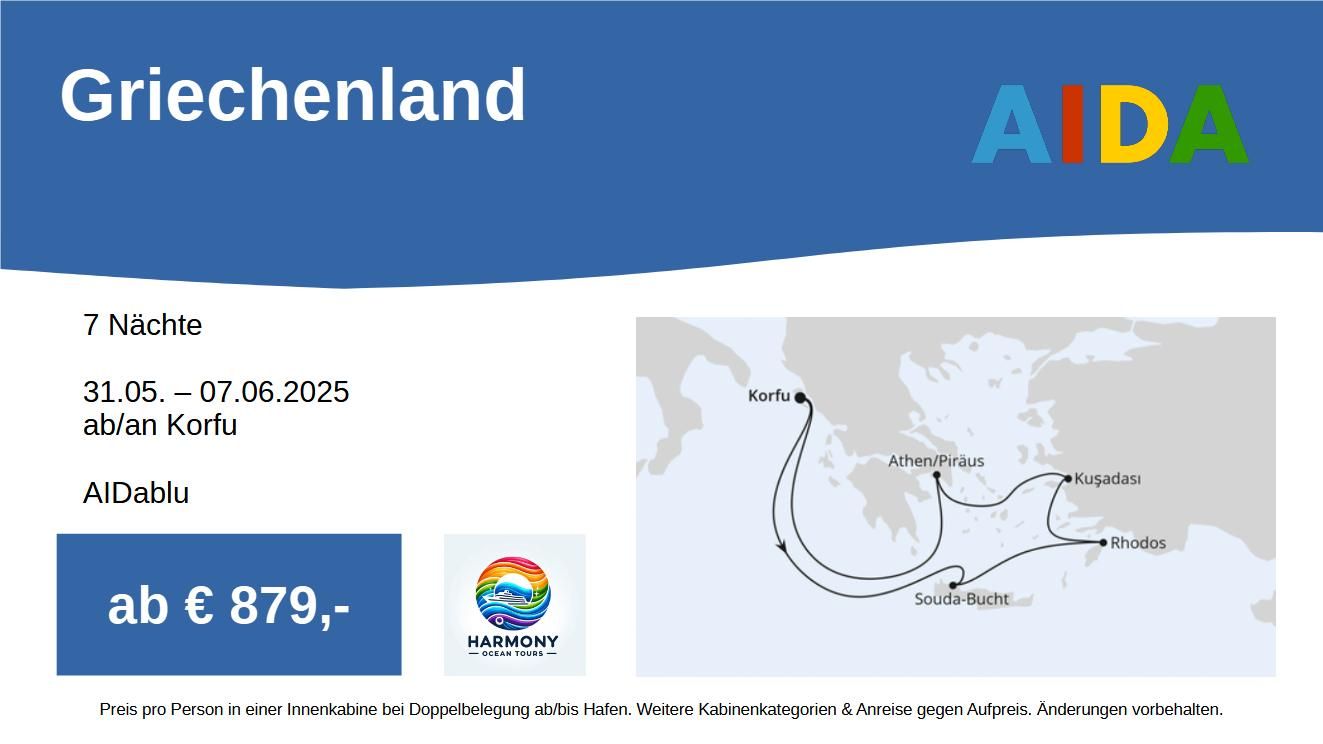 Griechenland

AIDA

7 Nächte

31.05. – 07.06.2025
ab/an Korfu

AIDablu

ab € 879,-

HARMONY
OCEAN TOURS

Korfu
Athen/Piräus
Kuşadası
Rhodos
Souda-Bucht

Preis pro Person in einer Innenkabine bei Doppelbelegung ab/bis Hafen. Weitere Kabinenkategorien & Anreise gegen Aufpreis. Änderungen vorbehalten.